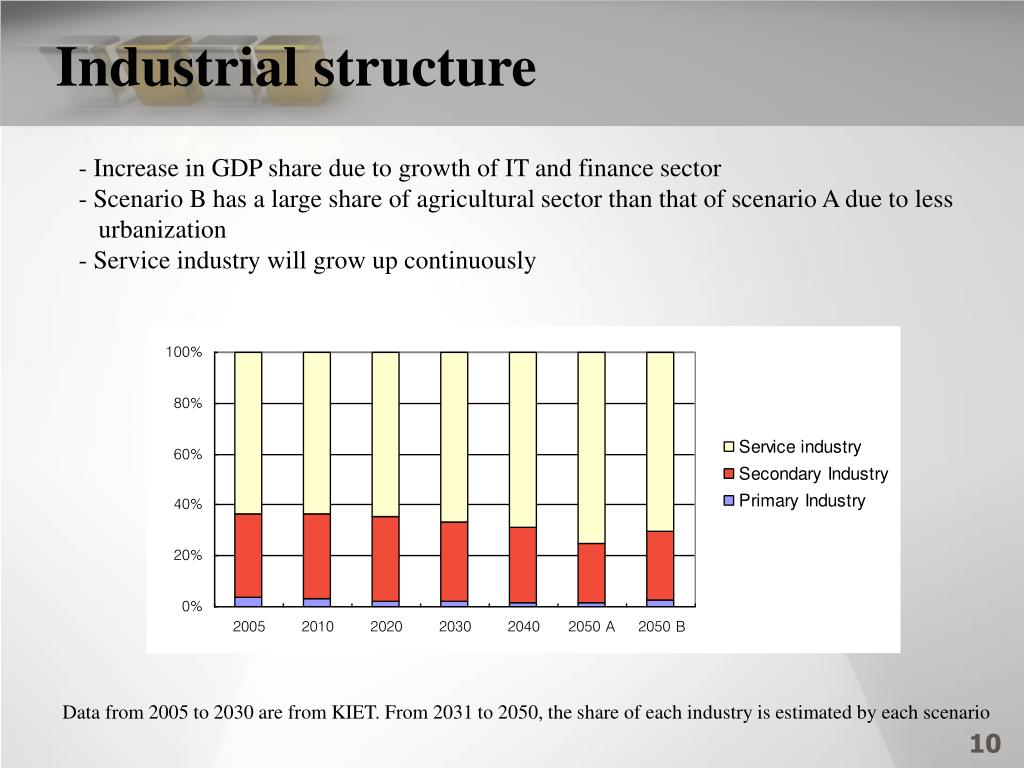 Industrial structure

- Increase in GDP share due to growth of IT and finance sector
- Scenario B has a large share of agricultural sector than that of scenario A due to less urbanization
- Service industry will grow up continuously

100%
80%
60%
40%
20%
0%
2005 2010 2020 2030 2040 2050 A 2050 B

Service industry
Secondary Industry
Primary Industry

Data from 2005 to 2030 are from KIET. From 2031 to 2050, the share of each industry is estimated by each scenario

10